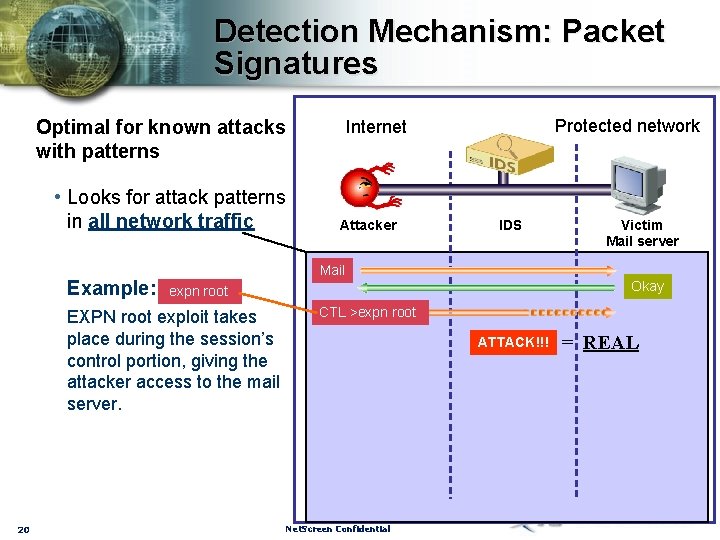 Detection Mechanism: Packet Signatures

Optimal for known attacks with patterns

• Looks for attack patterns in all network traffic

Example: expn root

EXPN root exploit takes place during the session's control portion, giving the attacker access to the mail server.

Internet

Protected network

IDS

Attacker

IDS

Victim
Mail server

Mail

Okay

CTL >expn root

ATTACK!!! = REAL

20

NetScreen Confidential